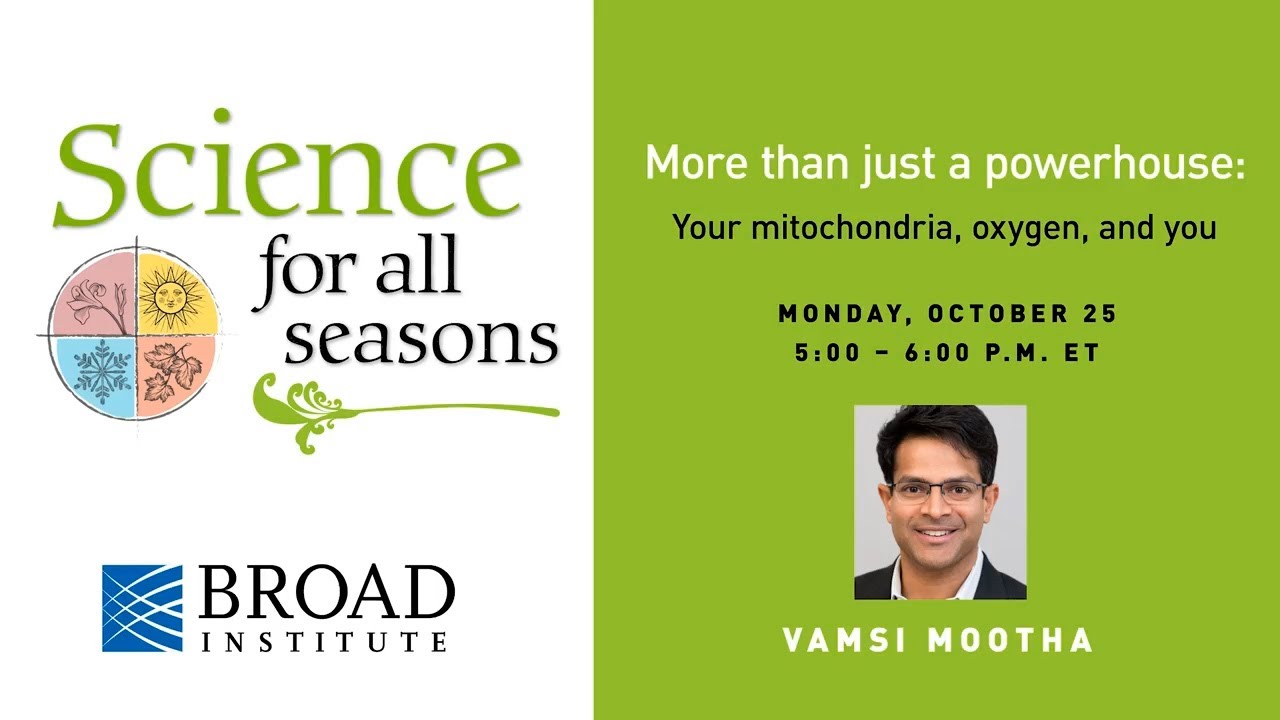 Science for all seasons

BROAD INSTITUTE

More than just a powerhouse:

Your mitochondria, oxygen, and you

MONDAY, OCTOBER 25
5:00 – 6:00 P.M. ET

VAMSI MOOTHA